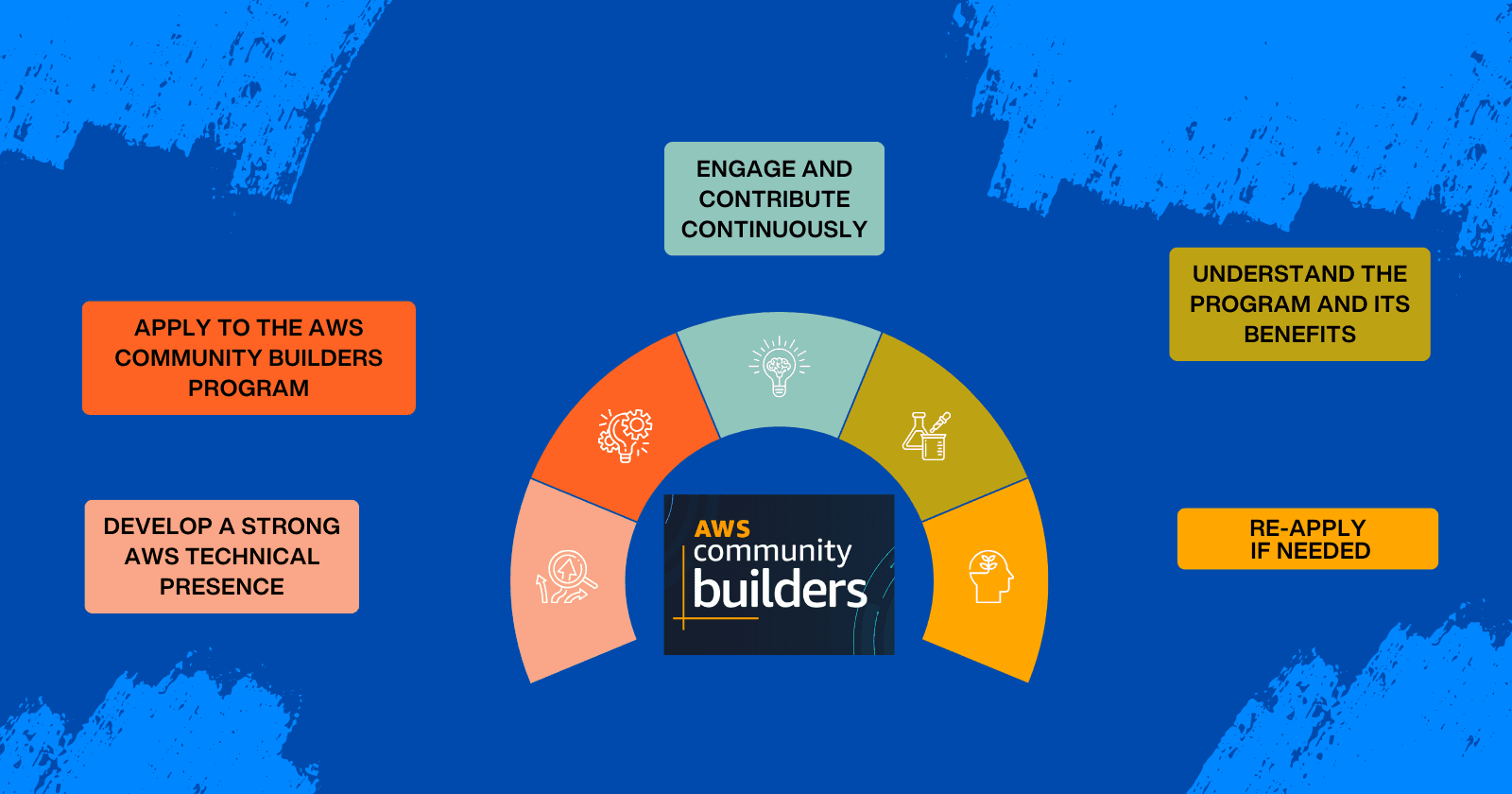 ENGAGE AND CONTRIBUTE CONTINUOUSLY

APPLY TO THE AWS COMMUNITY BUILDERS PROGRAM

UNDERSTAND THE PROGRAM AND ITS BENEFITS

DEVELOP A STRONG AWS TECHNICAL PRESENCE

RE-APPLY IF NEEDED

AWS community builders